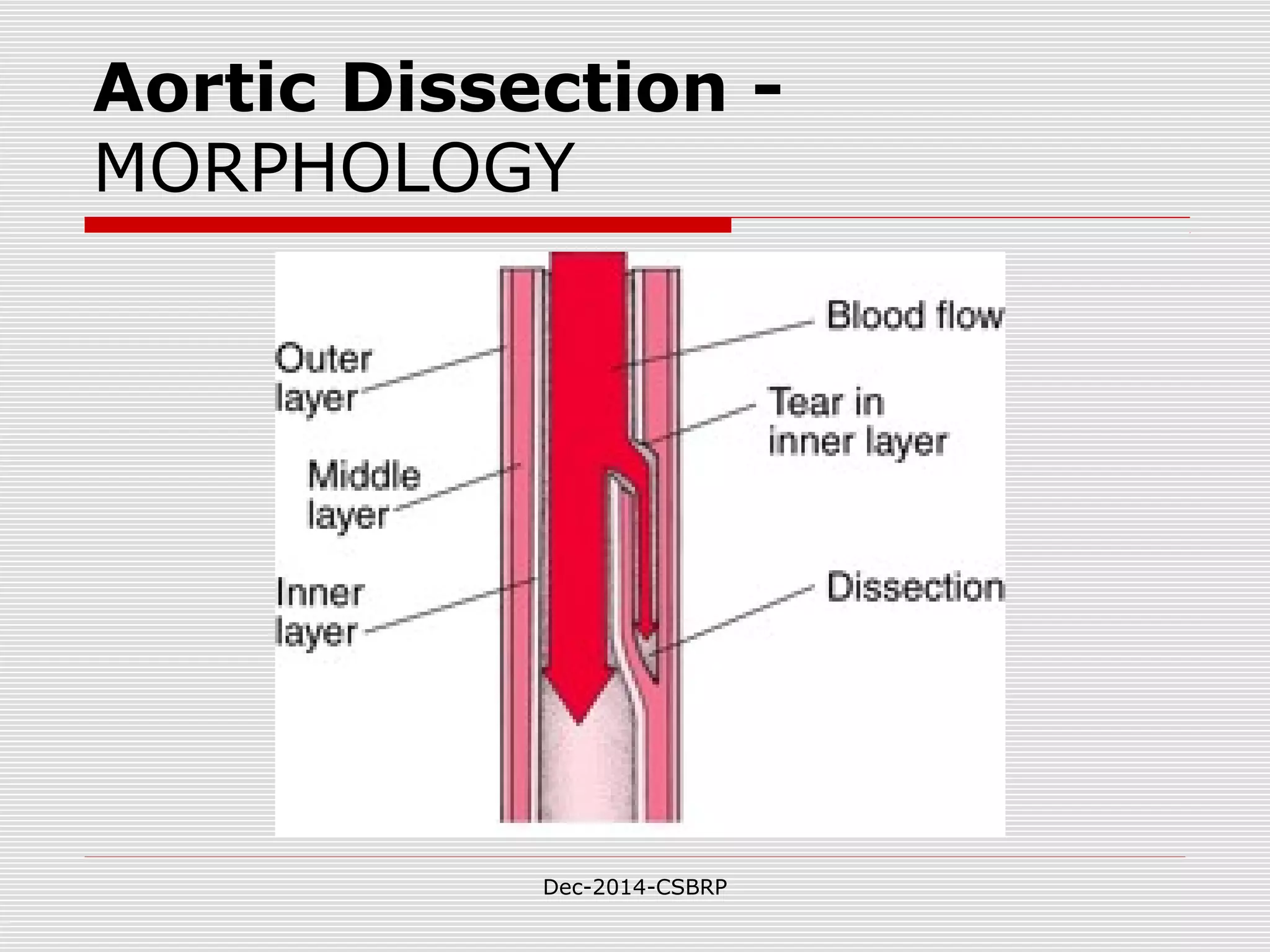 Aortic Dissection - MORPHOLOGY

Outer layer

Middle layer

Inner layer

Blood flow

Tear in inner layer

Dissection

Dec-2014-CSBRP